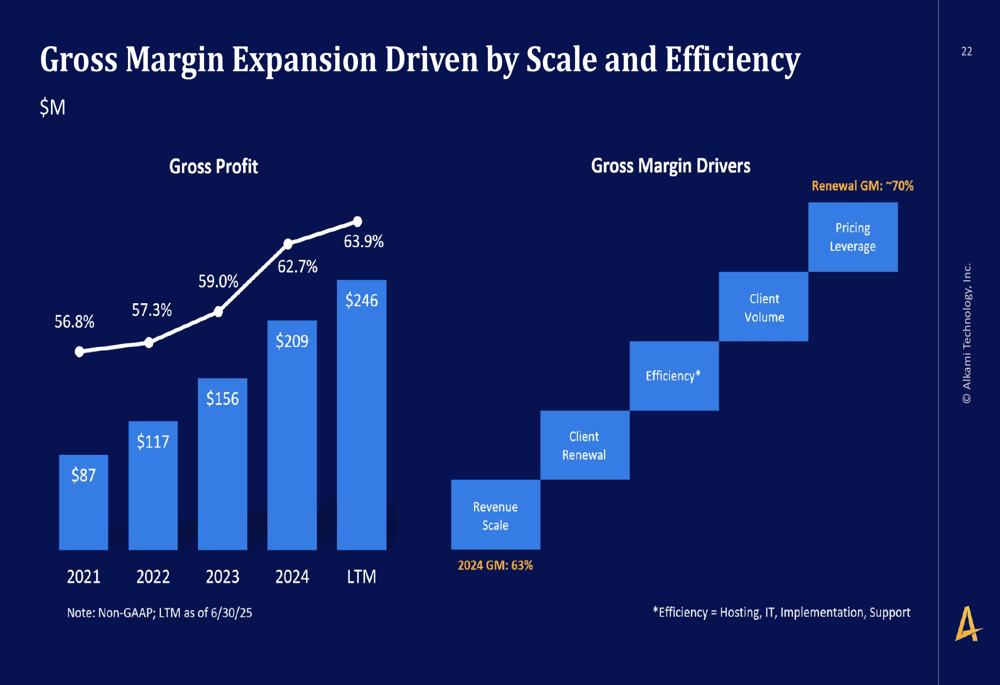 Gross Margin Expansion Driven by Scale and Efficiency

22

$M

Gross Profit

56.8%
57.3%
59.0%
62.7%
63.9%

$87
$117
$156
$209
$246

2021
2022
2023
2024
LTM

Note: Non-GAAP; LTM as of 6/30/25

Gross Margin Drivers

Renewal GM: ~70%

Pricing Leverage

Client Volume

Efficiency*

Client Renewal

Revenue Scale

2024 GM: 63%

*Efficiency = Hosting, IT, Implementation, Support

© Alkami Technology, Inc.